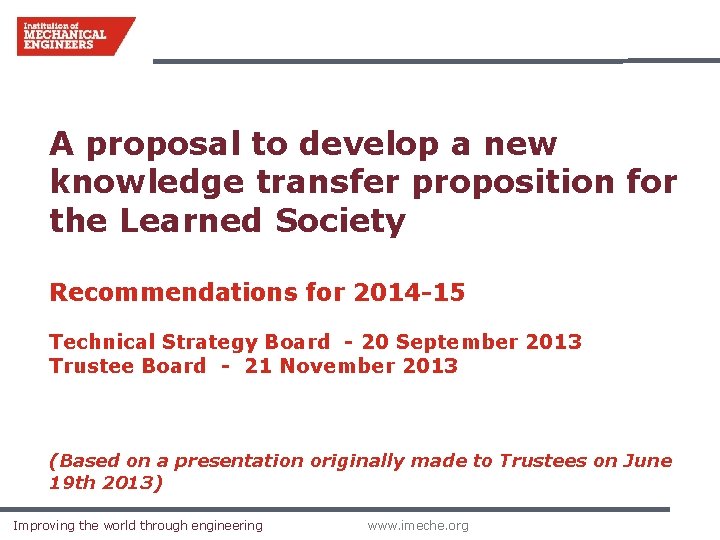 Institution of
MECHANICAL
ENGINEERS

A proposal to develop a new knowledge transfer proposition for the Learned Society

Recommendations for 2014-15

Technical Strategy Board - 20 September 2013
Trustee Board - 21 November 2013

(Based on a presentation originally made to Trustees on June 19th 2013)

Improving the world through engineering

www.imeche.org